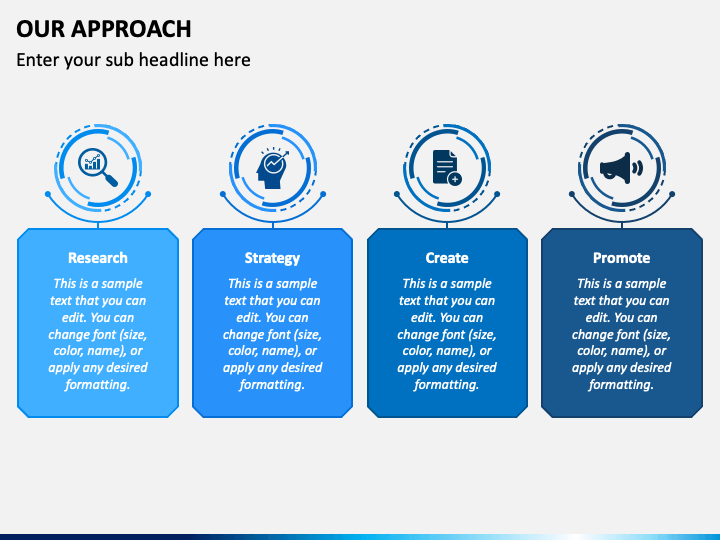 OUR APPROACH

Enter your sub headline here

Research

This is a sample text that you can edit. You can change font (size, color, name), or apply any desired formatting.

Strategy

This is a sample text that you can edit. You can change font (size, color, name), or apply any desired formatting.

Create

This is a sample text that you can edit. You can change font (size, color, name), or apply any desired formatting.

Promote

This is a sample text that you can edit. You can change font (size, color, name), or apply any desired formatting.